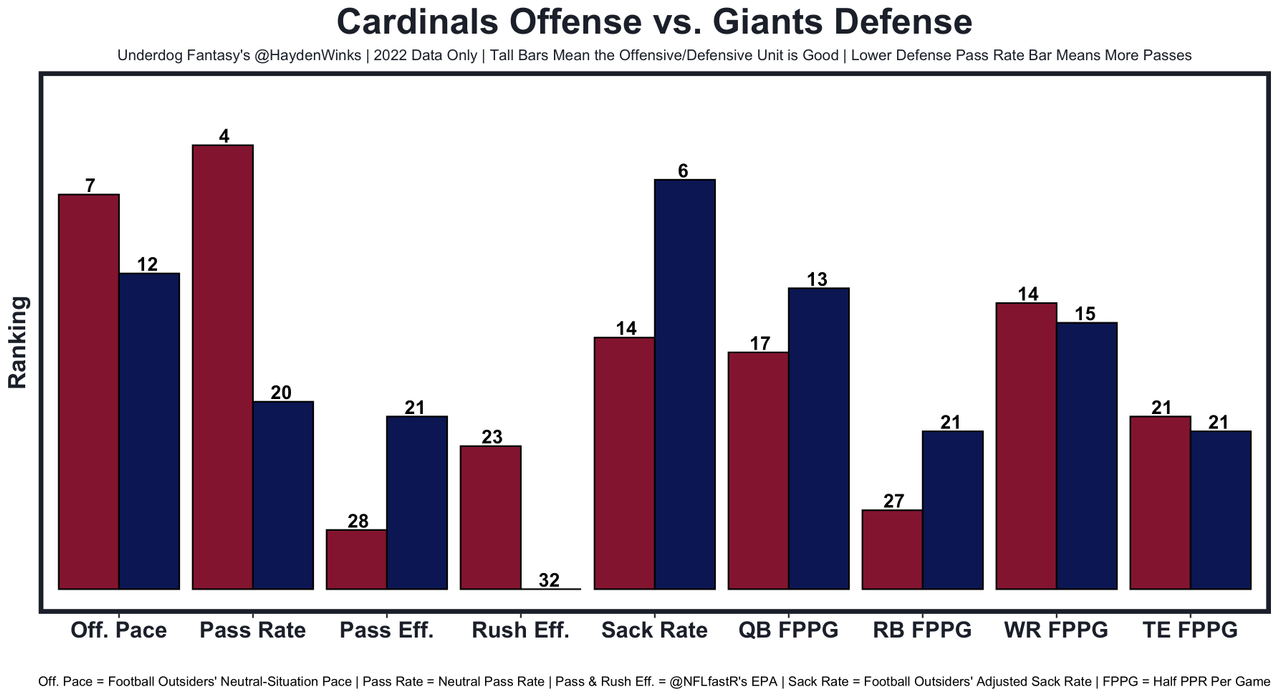 Cardinals Offense vs. Giants Defense

Underdog Fantasy's @HaydenWinks | 2022 Data Only | Tall Bars Mean the Offensive/Defensive Unit is Good | Lower Defense Pass Rate Bar Means More Passes

Ranking

7
12
4
20
28
21
23
32
14
6
17
13
27
21
14
15
21
21

Off. Pace
Pass Rate
Pass Eff.
Rush Eff.
Sack Rate
QB FPPG
RB FPPG
WR FPPG
TE FPPG

Off. Pace = Football Outsiders' Neutral-Situation Pace | Pass Rate = Neutral Pass Rate | Pass & Rush Eff. = @NFLfastR's EPA | Sack Rate = Football Outsiders' Adjusted Sack Rate | FPPG = Half PPR Per Game